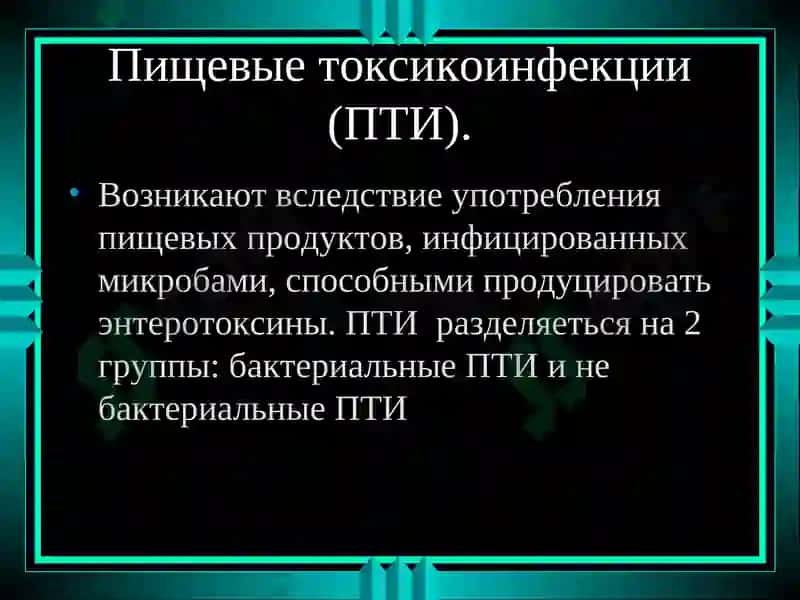 Пищевые токсикоинфекции (ПТИ).

• Возникают вследствие употребления пищевых продуктов, инфицированных микробами, способными продуцировать энтеротоксины. ПТИ разделяеться на 2 группы: бактериальные ПТИ и не бактериальные ПТИ